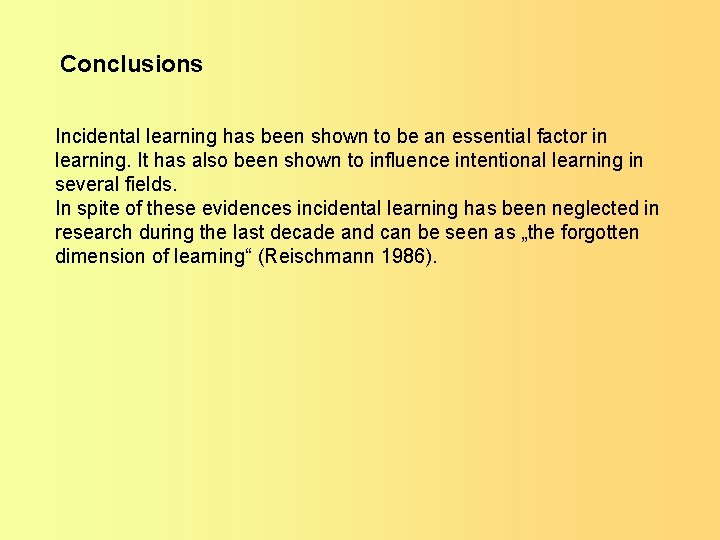 Conclusions

Incidental learning has been shown to be an essential factor in learning. It has also been shown to influence intentional learning in several fields.
In spite of these evidences incidental learning has been neglected in research during the last decade and can be seen as „the forgotten dimension of learning“ (Reischmann 1986).